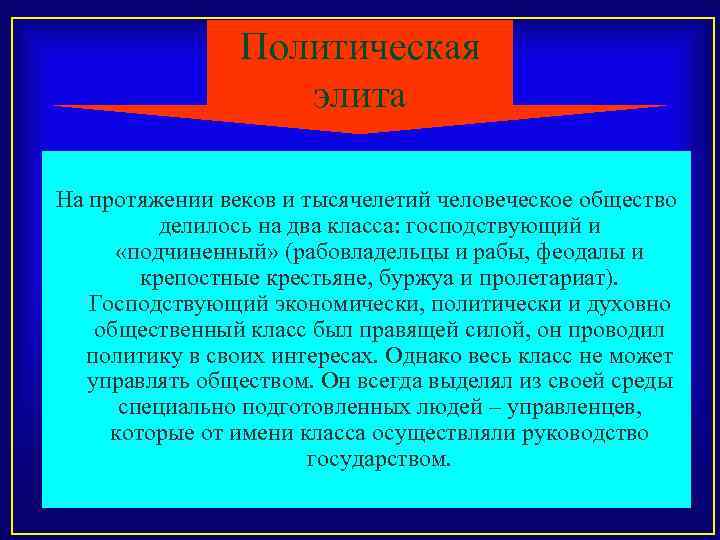 Политическая элита

На протяжении веков и тысячелетий человеческое общество делилось на два класса: господствующий и «подчиненный» (рабовладельцы и рабы, феодалы и крепостные крестьяне, буржуа и пролетариат). Господствующий экономически, политически и духовно общественный класс был правящей силой, он проводил политику в своих интересах. Однако весь класс не может управлять обществом. Он всегда выделял из своей среды специально подготовленных людей – управленцев, которые от имени класса осуществляли руководство государством.